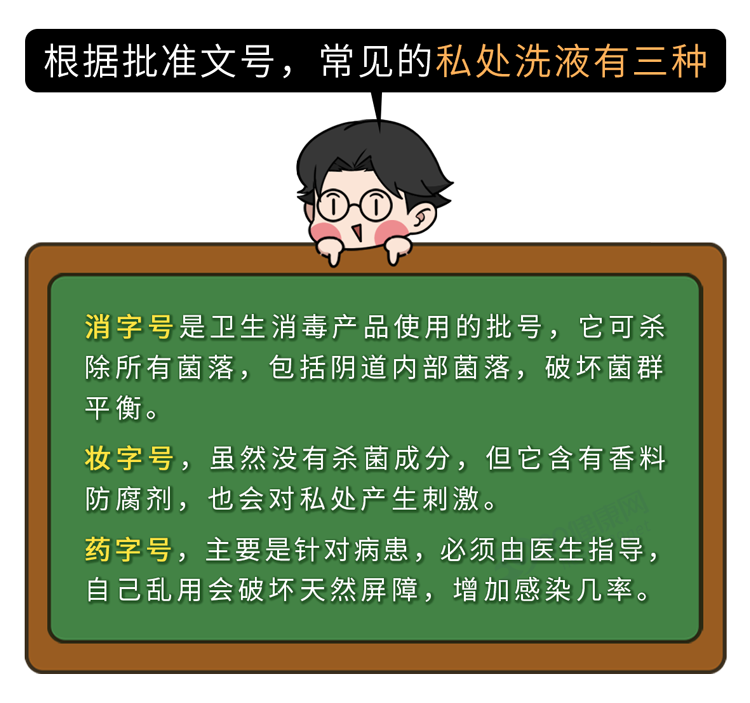 根据批准文号，常见的私处洗液有三种

消字号是卫生消毒产品使用的批号，它可杀除所有菌落，包括阴道内部菌落，破坏菌群平衡。

妆字号，虽然没有杀菌成分，但它含有香料防腐剂，也会对私处产生刺激。

药字号，主要是针对病患，必须由医生指导，自己乱用会破坏天然屏障，增加感染几率。